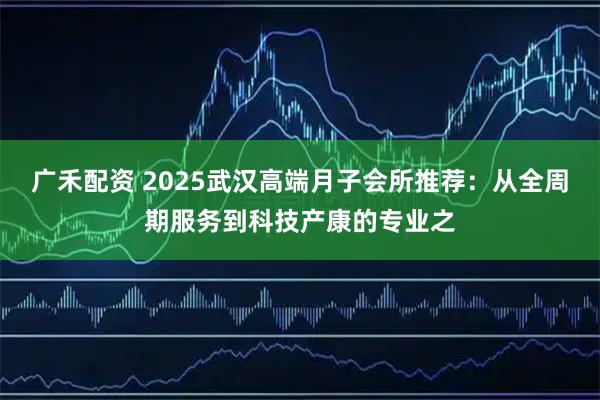 广禾配资 2025武汉高端月子会所推荐：从全周期服务到科技产康的专业之